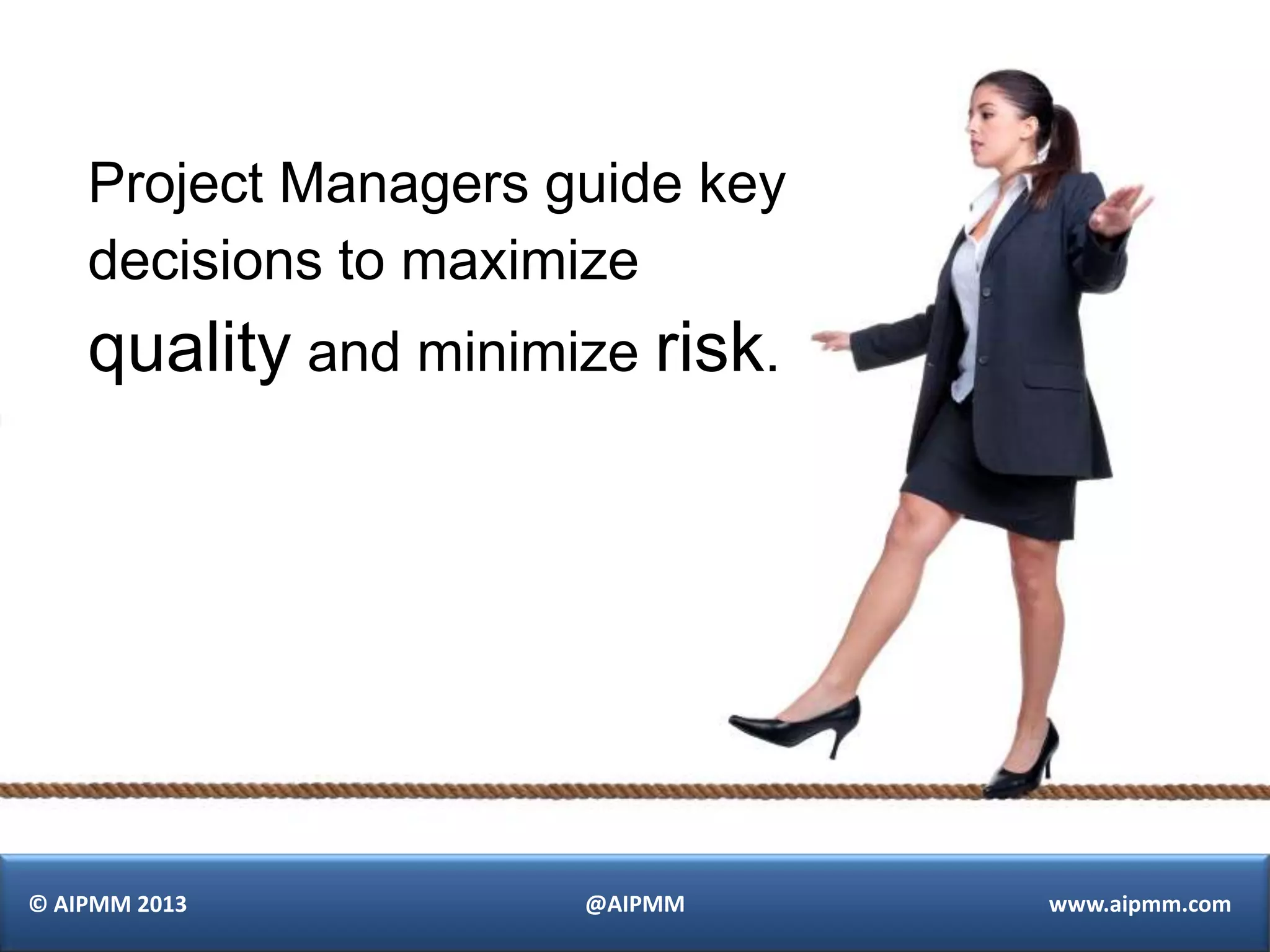 Project Managers guide key decisions to maximize quality and minimize risk.

© AIPMM 2013

@AIPMM

www.aipmm.com